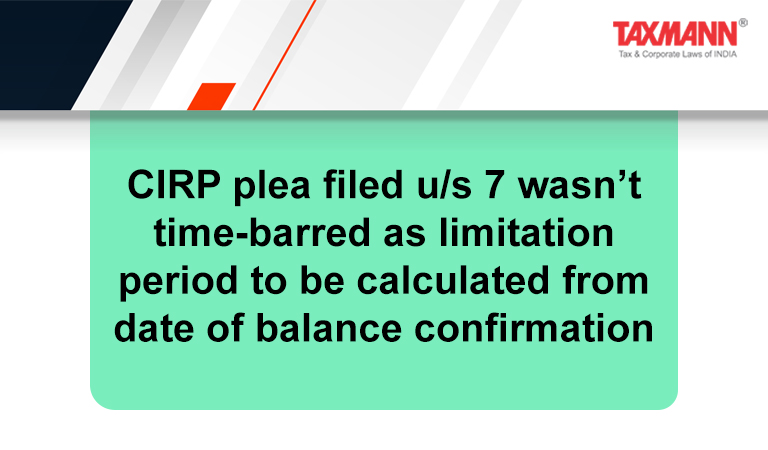 TAXMANN®
Tax & Corporate Laws of INDIA

CIRP plea filed u/s 7 wasn't time-barred as limitation period to be calculated from date of balance confirmation